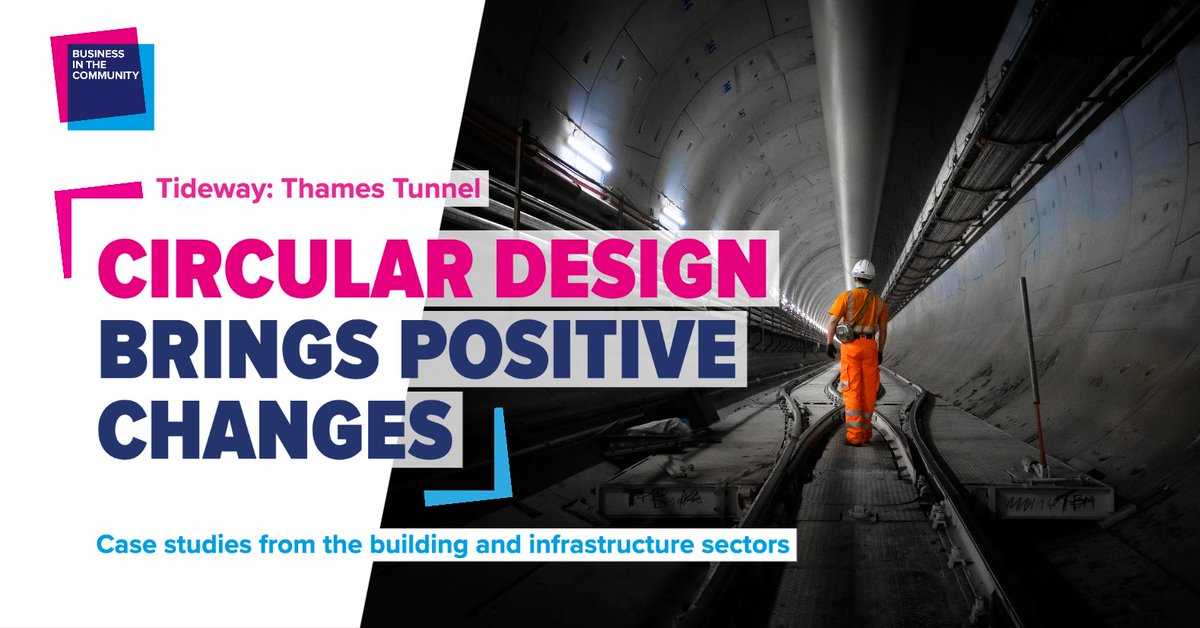 BUSINESS IN THE COMMUNITY

Tideway: Thames Tunnel

CIRCULAR DESIGN BRINGS POSITIVE CHANGES

Case studies from the building and infrastructure sectors